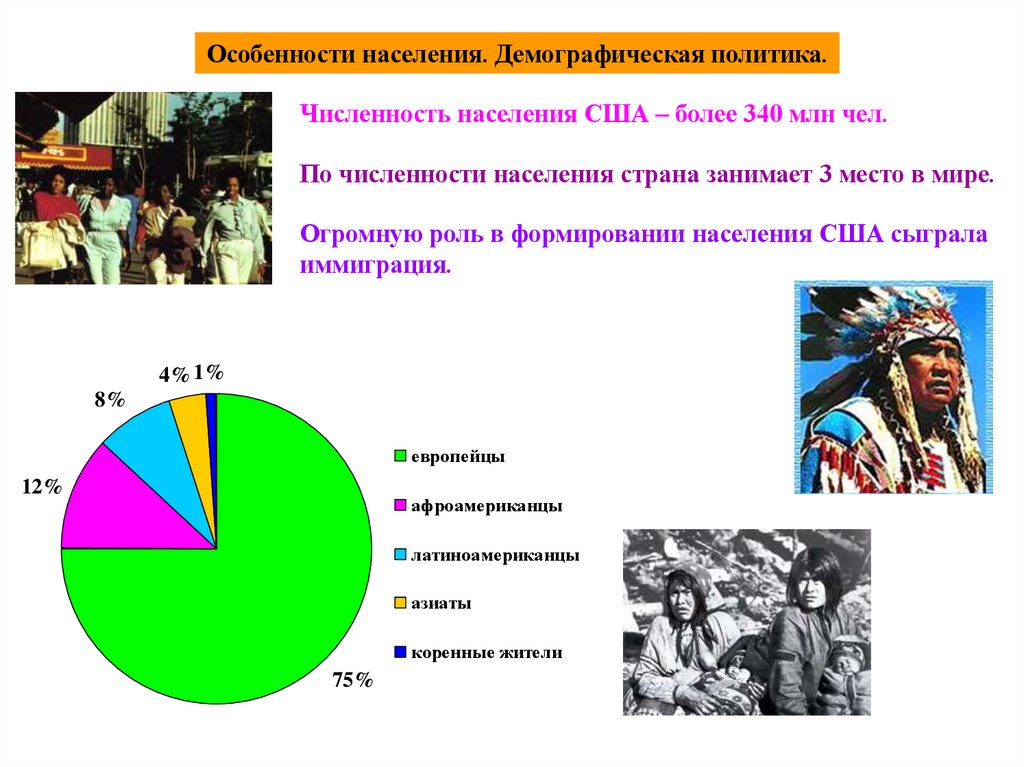 Особенности населения. Демографическая политика.

Численность населения США – более 340 млн чел.

По численности населения страна занимает 3 место в мире.

Огромную роль в формировании населения США сыграла иммиграция.

4% 1%
8%
12%
75%

европейцы
афроамериканцы
латиноамериканцы
азиаты
коренные жители